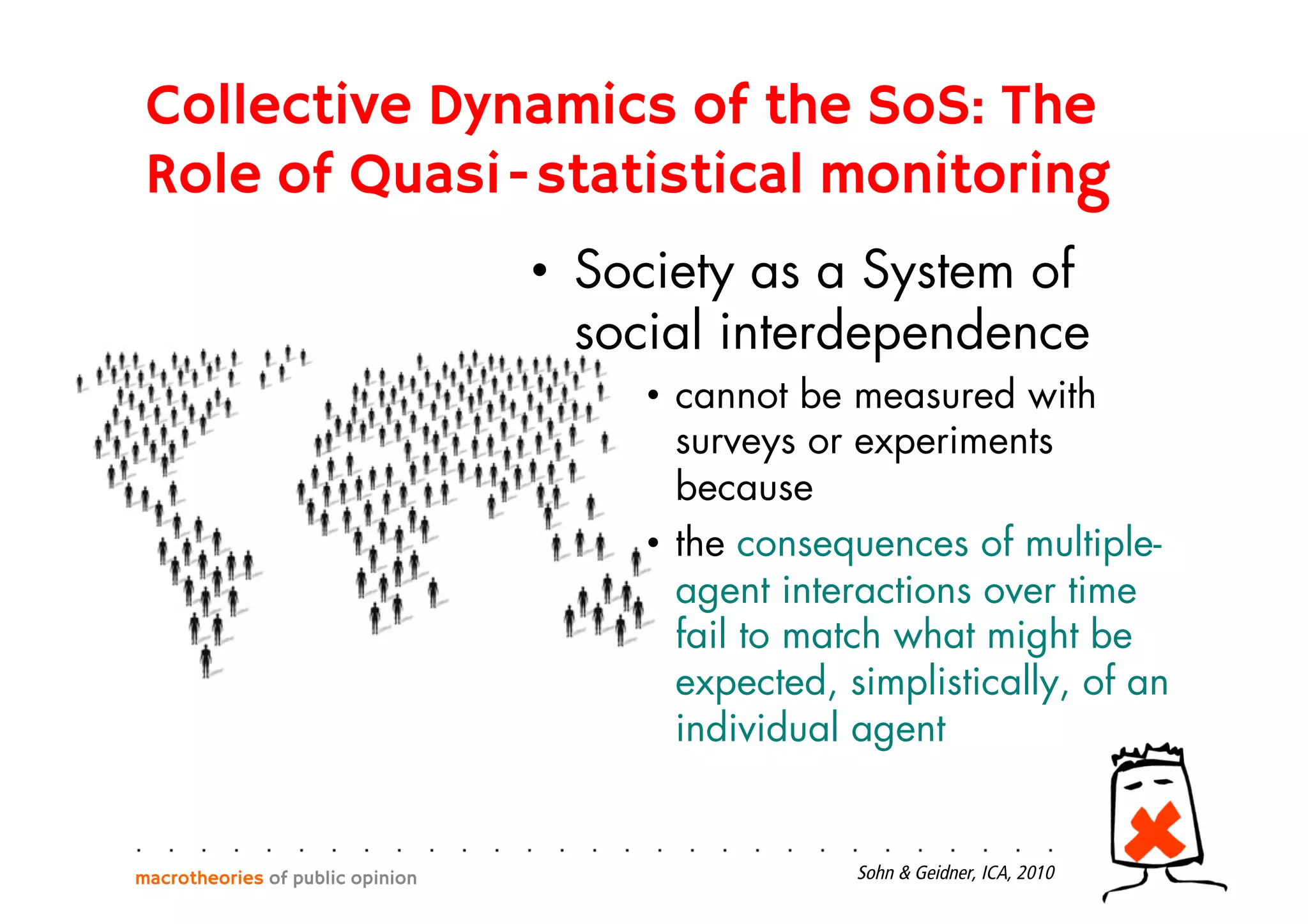 Collective Dynamics of the SoS: The Role of Quasi-statistical monitoring

• Society as a System of social interdependence

• cannot be measured with surveys or experiments because

• the consequences of multiple-agent interactions over time fail to match what might be expected, simplistically, of an individual agent

macrotheories of public opinion

Sohn & Geidner, ICA, 2010